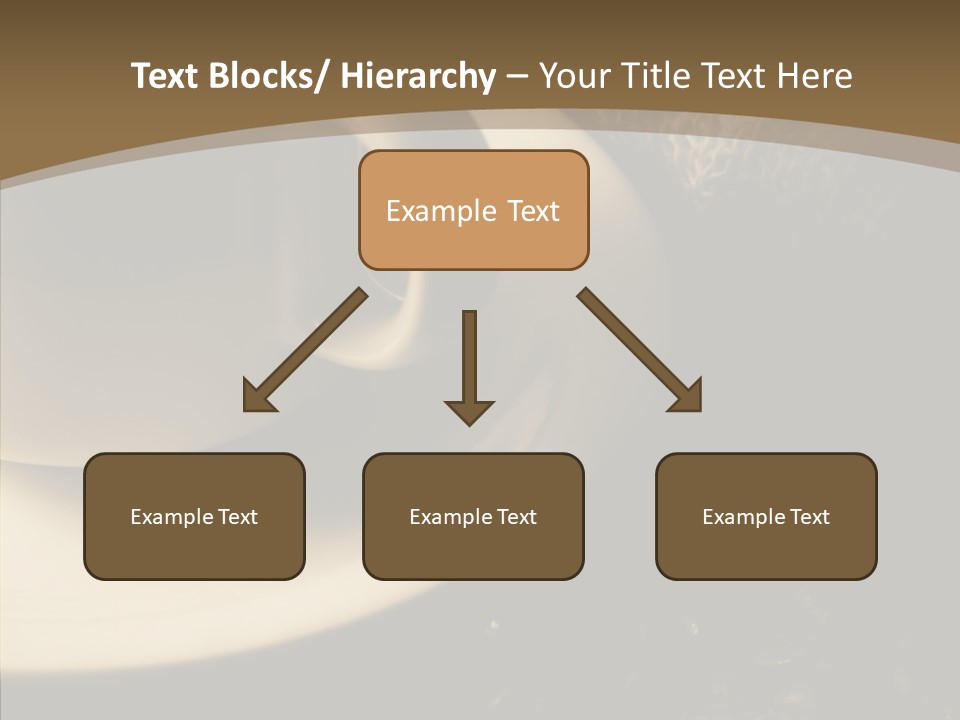 Text Blocks/ Hierarchy – Your Title Text Here

Example Text

Example Text

Example Text

Example Text